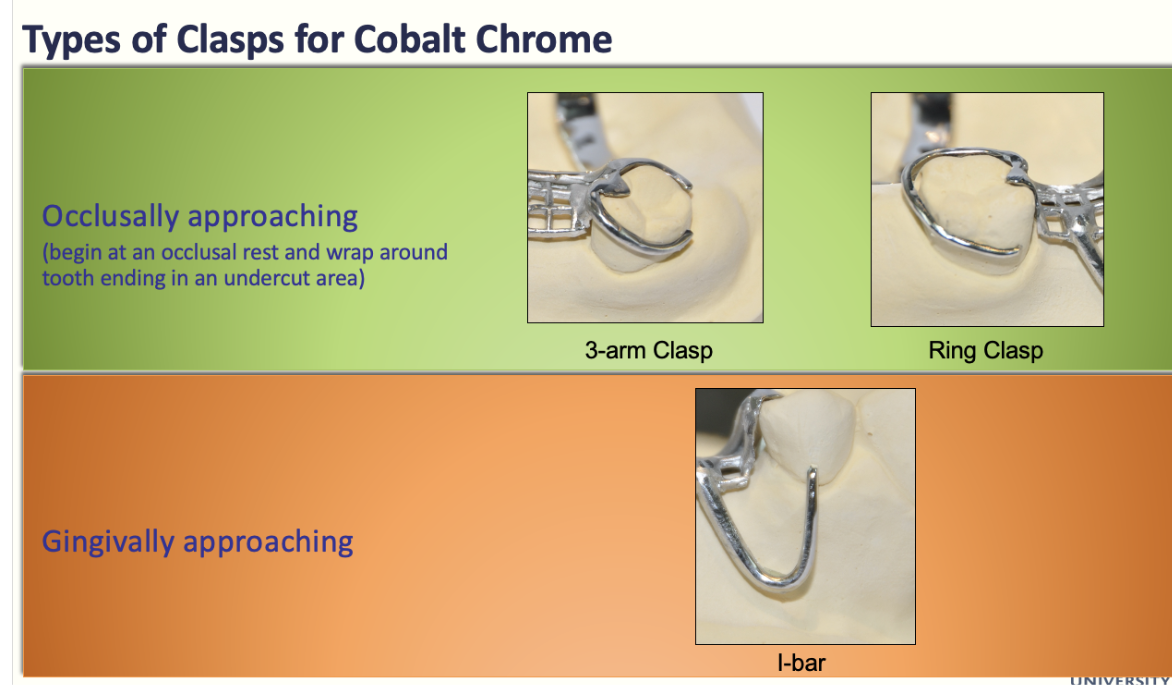 Types of Clasps for Cobalt Chrome

Occlusally approaching
(begin at an occlusal rest and wrap around tooth ending in an undercut area)

3-arm Clasp

Ring Clasp

Gingivally approaching

I-bar

UNIVERSITY